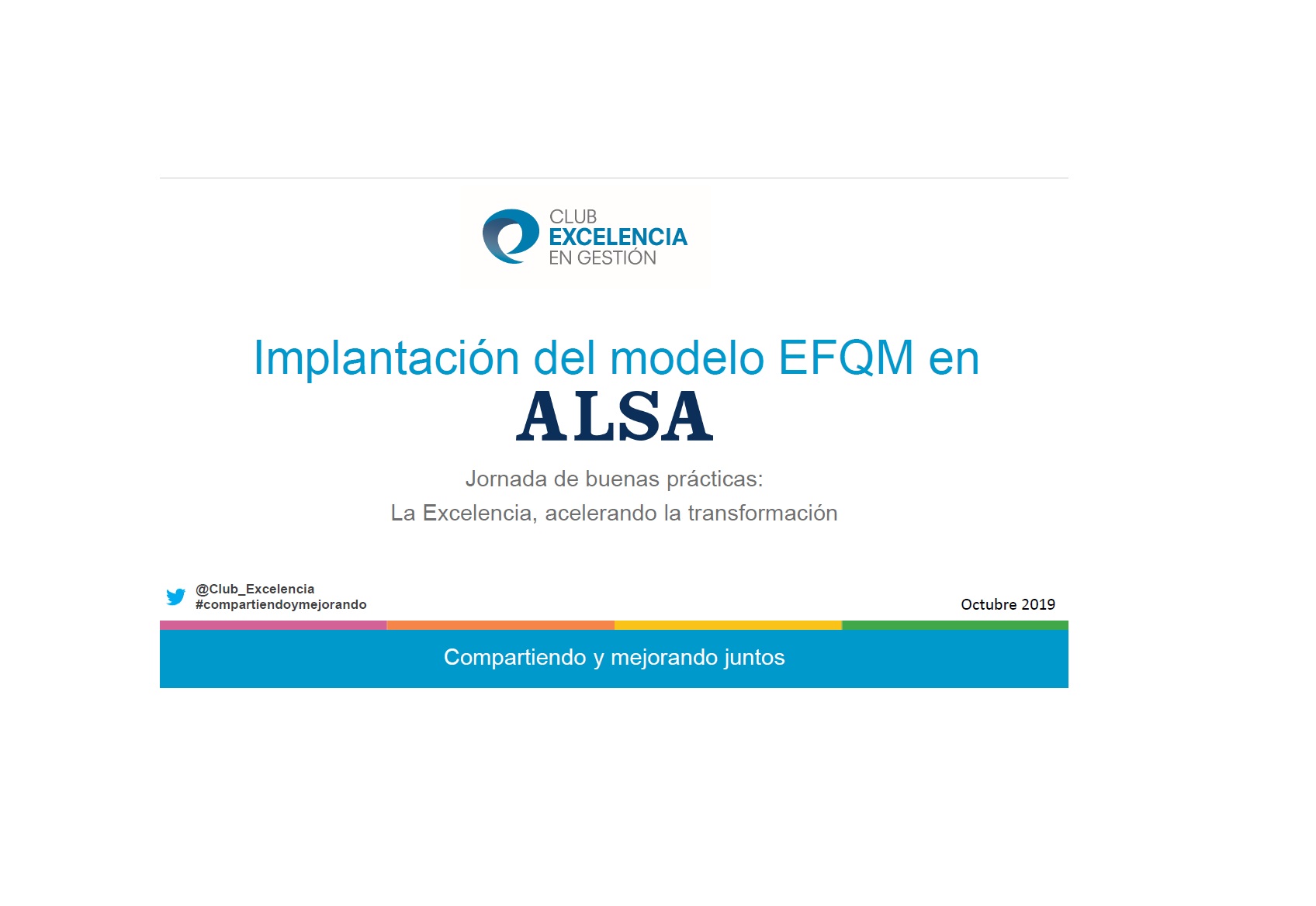 CLUB
EXCELENCIA
EN GESTIÓN

Implantación del modelo EFQM en
ALSA

Jornada de buenas prácticas:
La Excelencia, acelerando la transformación

@Club_Excelencia
#compartiendoymejorando

Octubre 2019

Compartiendo y mejorando juntos